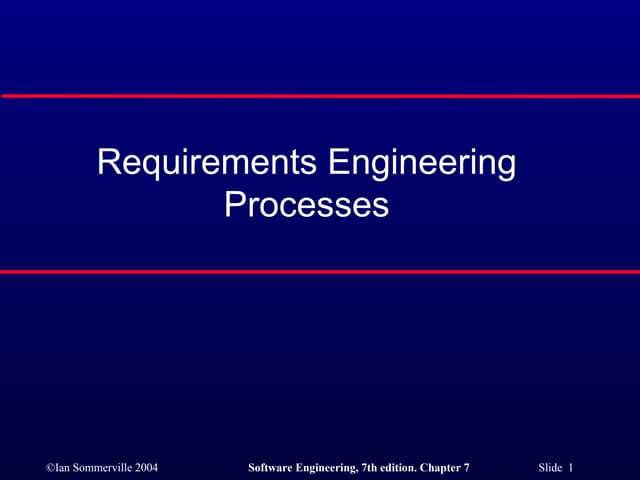 Requirements Engineering Processes

©Ian Sommerville 2004 Software Engineering, 7th edition. Chapter 7 Slide 1